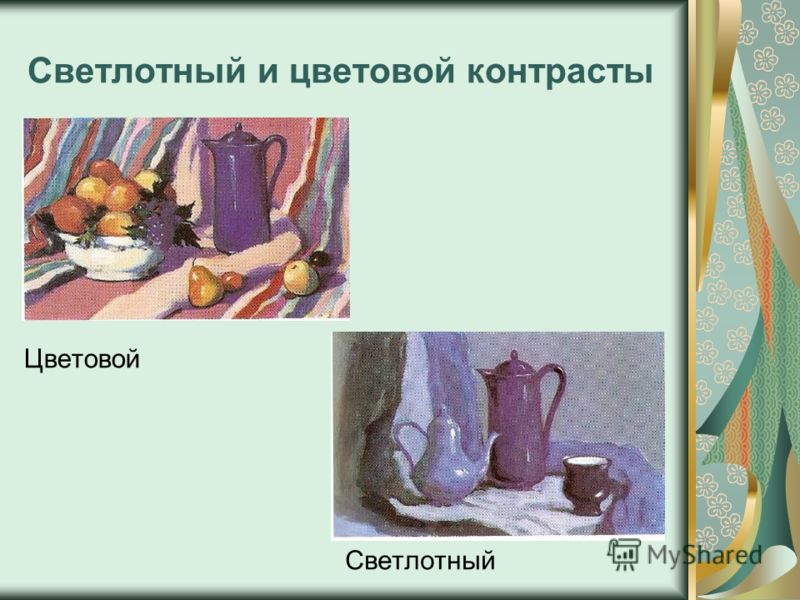 Светлотный и цветовой контрасты

Цветовой

Светлотный

MyShared